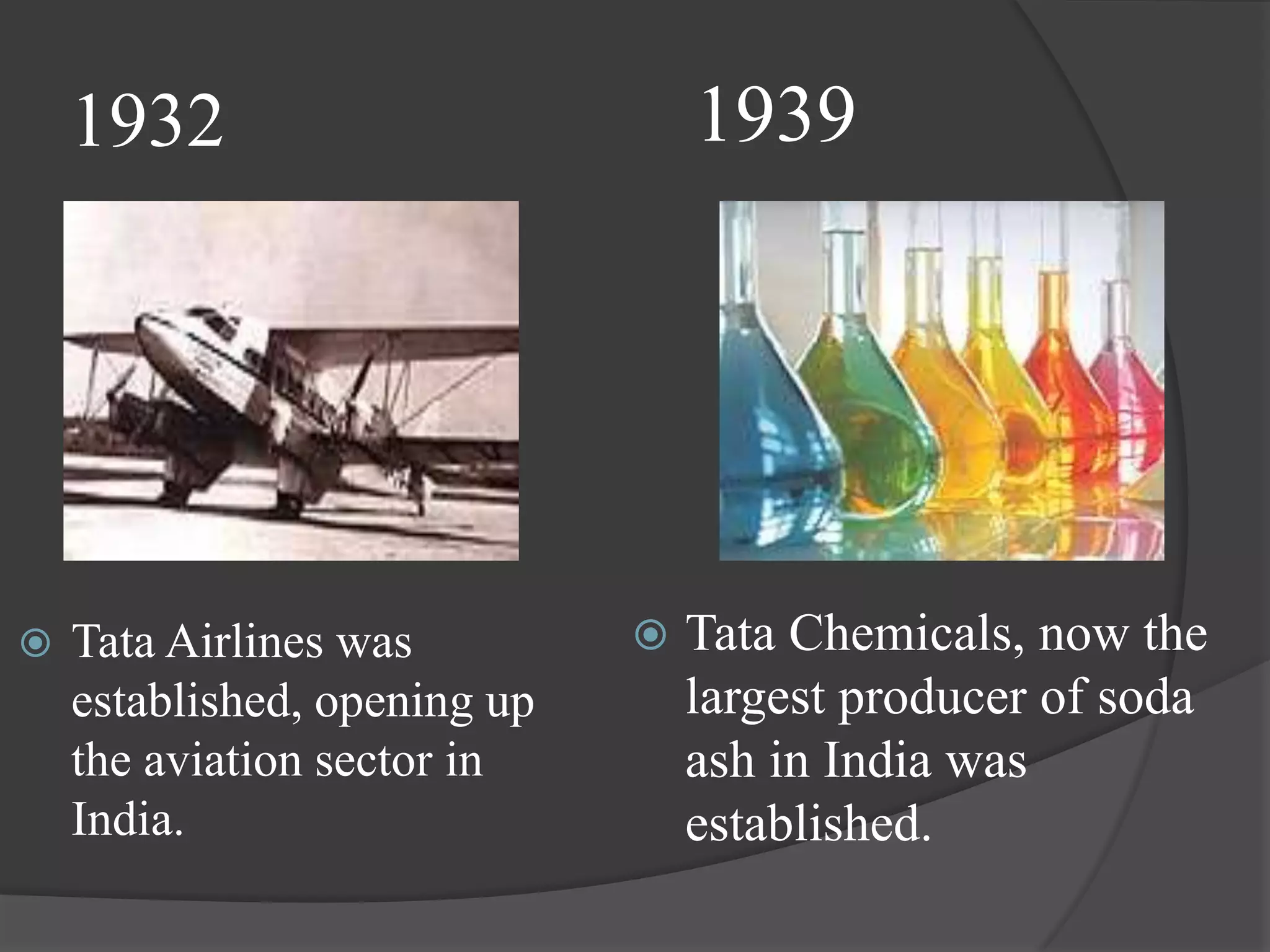 1932

Tata Airlines was established, opening up the aviation sector in India.

1939

Tata Chemicals, now the largest producer of soda ash in India was established.